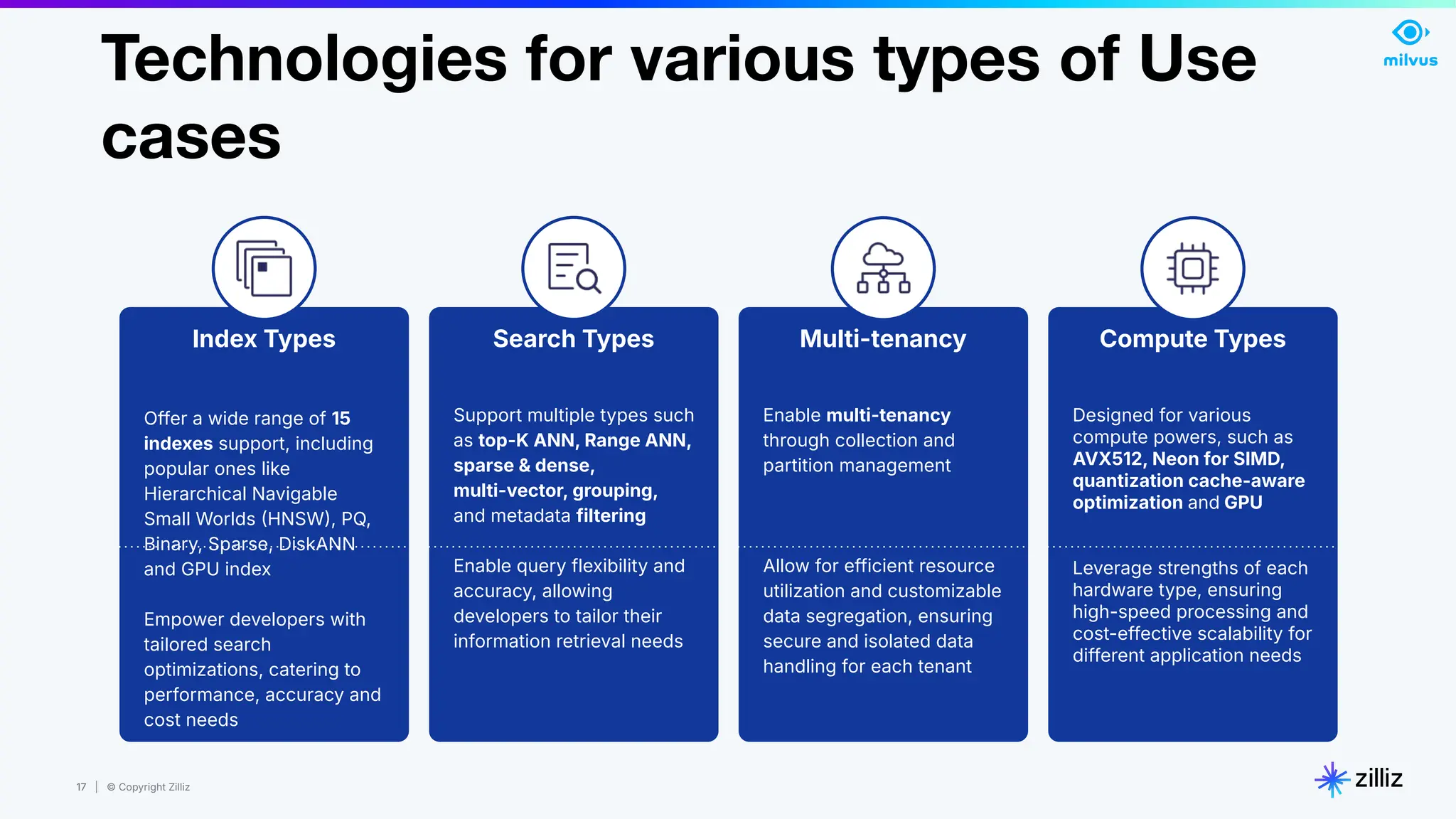 Technologies for various types of Use cases

milvus

Index Types

Offer a wide range of 15 indexes support, including popular ones like Hierarchical Navigable Small Worlds (HNSW), PQ, Binary, Sparse, DiskANN and GPU index

Empower developers with tailored search optimizations, catering to performance, accuracy and cost needs

Search Types

Support multiple types such as top-K ANN, Range ANN, sparse & dense, multi-vector, grouping, and metadata filtering

Enable query flexibility and accuracy, allowing developers to tailor their information retrieval needs

Multi-tenancy

Enable multi-tenancy through collection and partition management

Allow for efficient resource utilization and customizable data segregation, ensuring secure and isolated data handling for each tenant

Compute Types

Designed for various compute powers, such as AVX512, Neon for SIMD, quantization cache-aware optimization and GPU

Leverage strengths of each hardware type, ensuring high-speed processing and cost-effective scalability for different application needs

17 | © Copyright Zilliz

zilliz